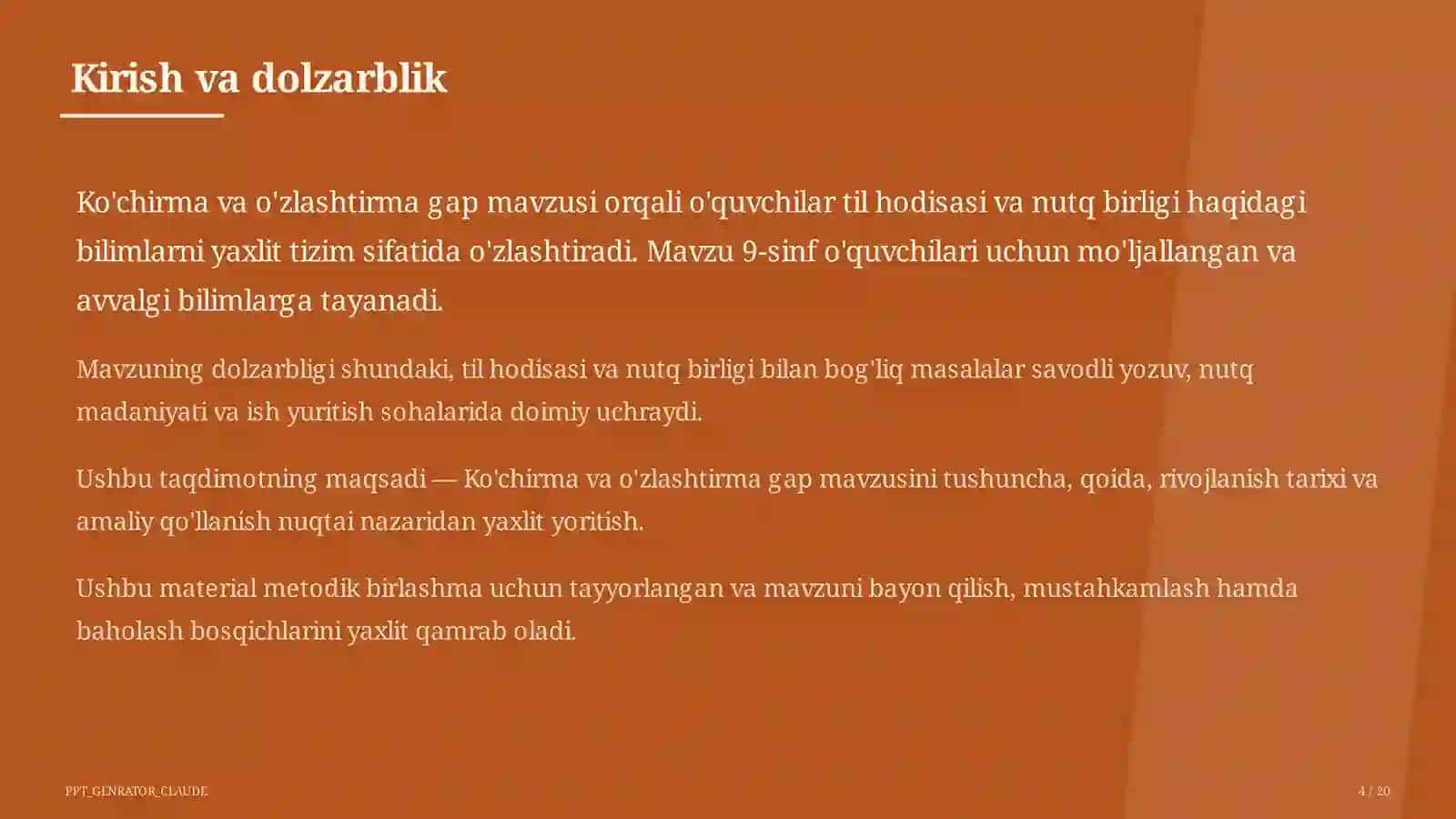 Kirish va dolzarblik

Ko'chirma va o'zlashtirma gap mavzusi orqali o'quvchilar til hodisasi va nutq birligi haqidagi bilimlarni yaxlit tizim sifatida o'zlashtiradi. Mavzu 9-sinf o'quvchilari uchun mo'ljallangan va avvalgi bilimlarga tayanadi.

Mavzuning dolzarbligi shundaki, til hodisasi va nutq birligi bilan bog'liq masalalar savodli yozuv, nutq madaniyati va ish yuritish sohalarida doimiy uchraydi.

Ushbu taqdimotning maqsadi — Ko'chirma va o'zlashtirma gap mavzusini tushuncha, qoida, rivojlanish tarixi va amaliy qo'llanish nuqtai nazaridan yaxlit yoritish.

Ushbu material metodik birlashma uchun tayyorlangan va mavzuni bayon qilish, mustahkamlash hamda baholash bosqichlarini yaxlit qamrab oladi.

PPT_GENRATOR_CLAUDE

4 / 20